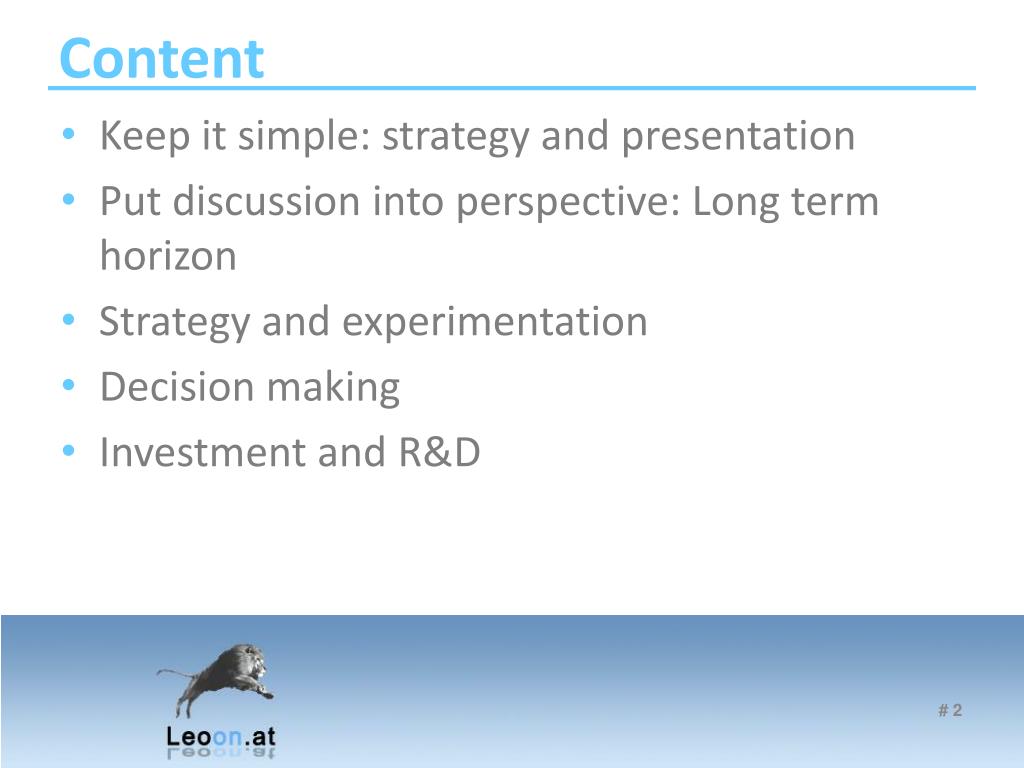 Content

• Keep it simple: strategy and presentation
• Put discussion into perspective: Long term horizon
• Strategy and experimentation
• Decision making
• Investment and R&D

Leoon.at

# 2